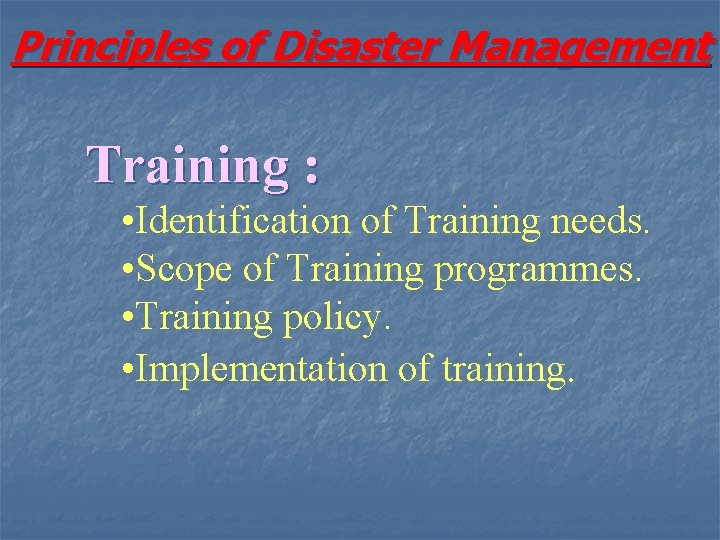 Principles of Disaster Management

Training :

•Identification of Training needs.
•Scope of Training programmes.
•Training policy.
•Implementation of training.